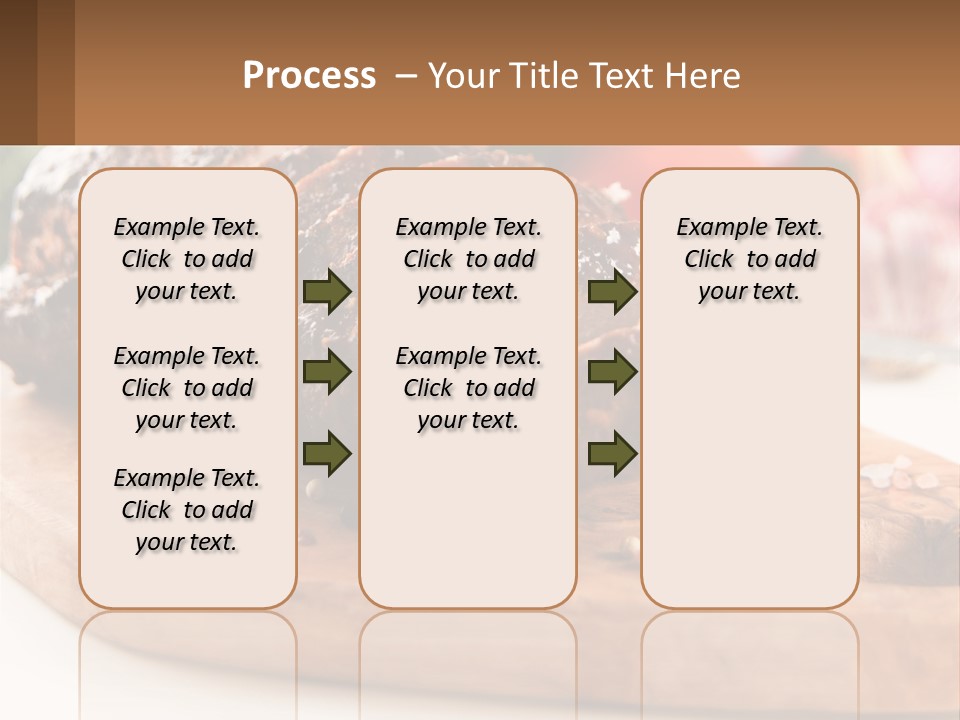 Process – Your Title Text Here

Example Text. Click to add your text.

Example Text. Click to add your text.

Example Text. Click to add your text.

Example Text. Click to add your text.

Example Text. Click to add your text.

Example Text. Click to add your text.